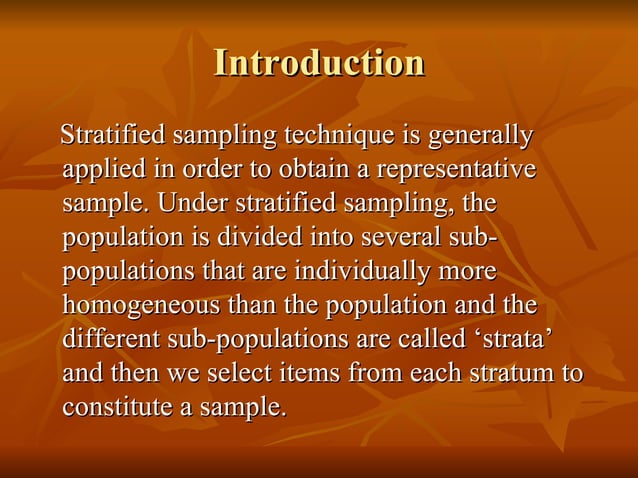 Introduction

Stratified sampling technique is generally applied in order to obtain a representative sample. Under stratified sampling, the population is divided into several sub-populations that are individually more homogeneous than the population and the different sub-populations are called ‘strata’ and then we select items from each stratum to constitute a sample.